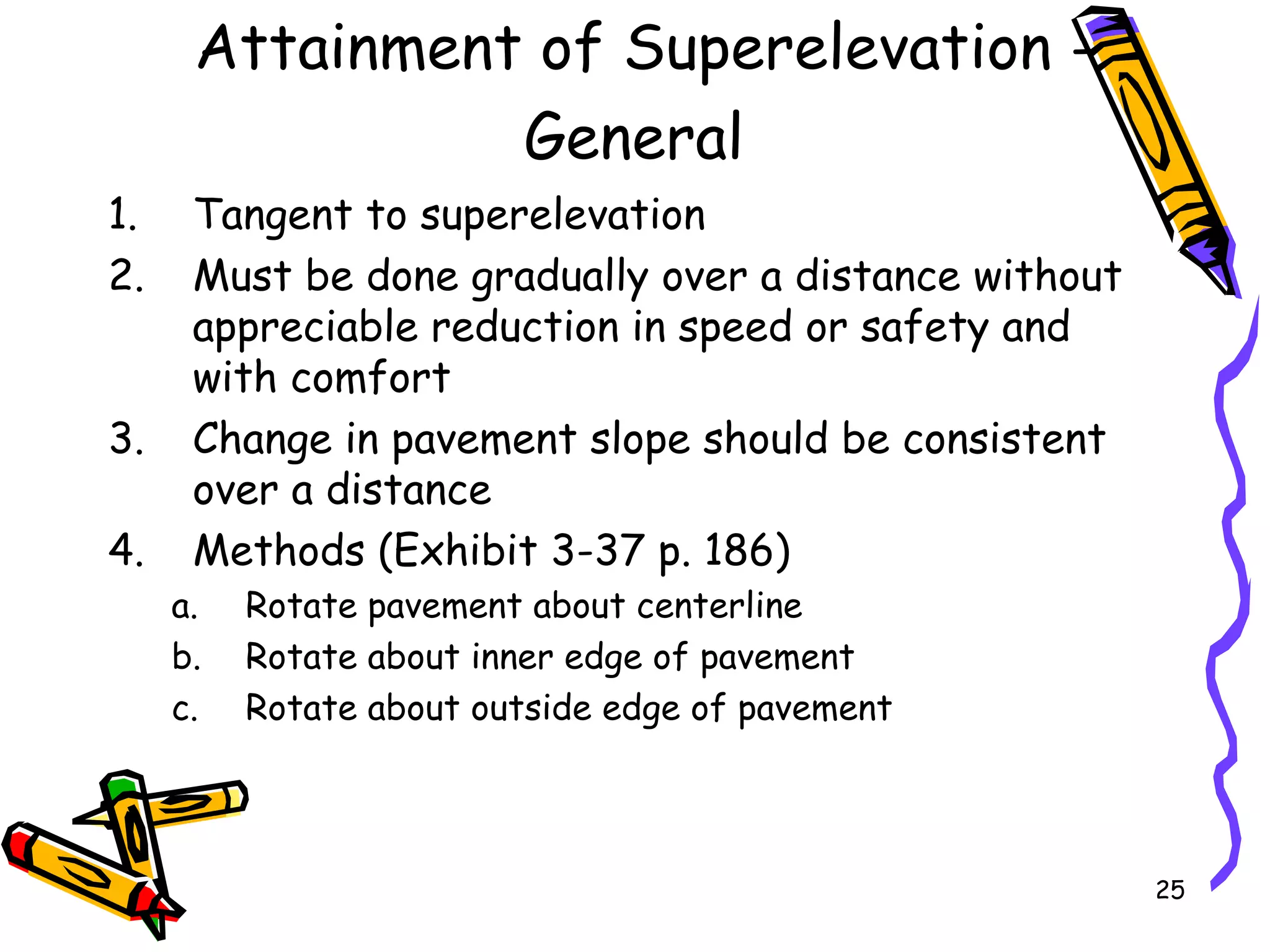 Attainment of Superelevation - General

1. Tangent to superelevation
2. Must be done gradually over a distance without appreciable reduction in speed or safety and with comfort
3. Change in pavement slope should be consistent over a distance
4. Methods (Exhibit 3-37 p. 186)
   a. Rotate pavement about centerline
   b. Rotate about inner edge of pavement
   c. Rotate about outside edge of pavement

25